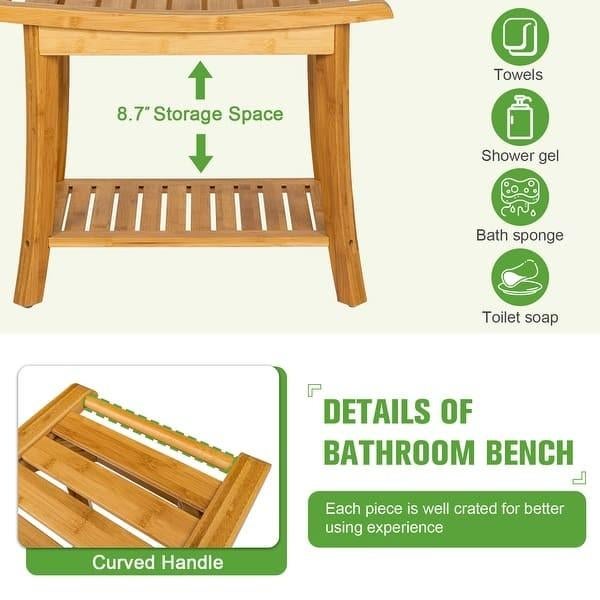 8.7" Storage Space

Towels

Shower gel

Bath sponge

Toilet soap

Curved Handle

DETAILS OF BATHROOM BENCH

Each piece is well crated for better using experience